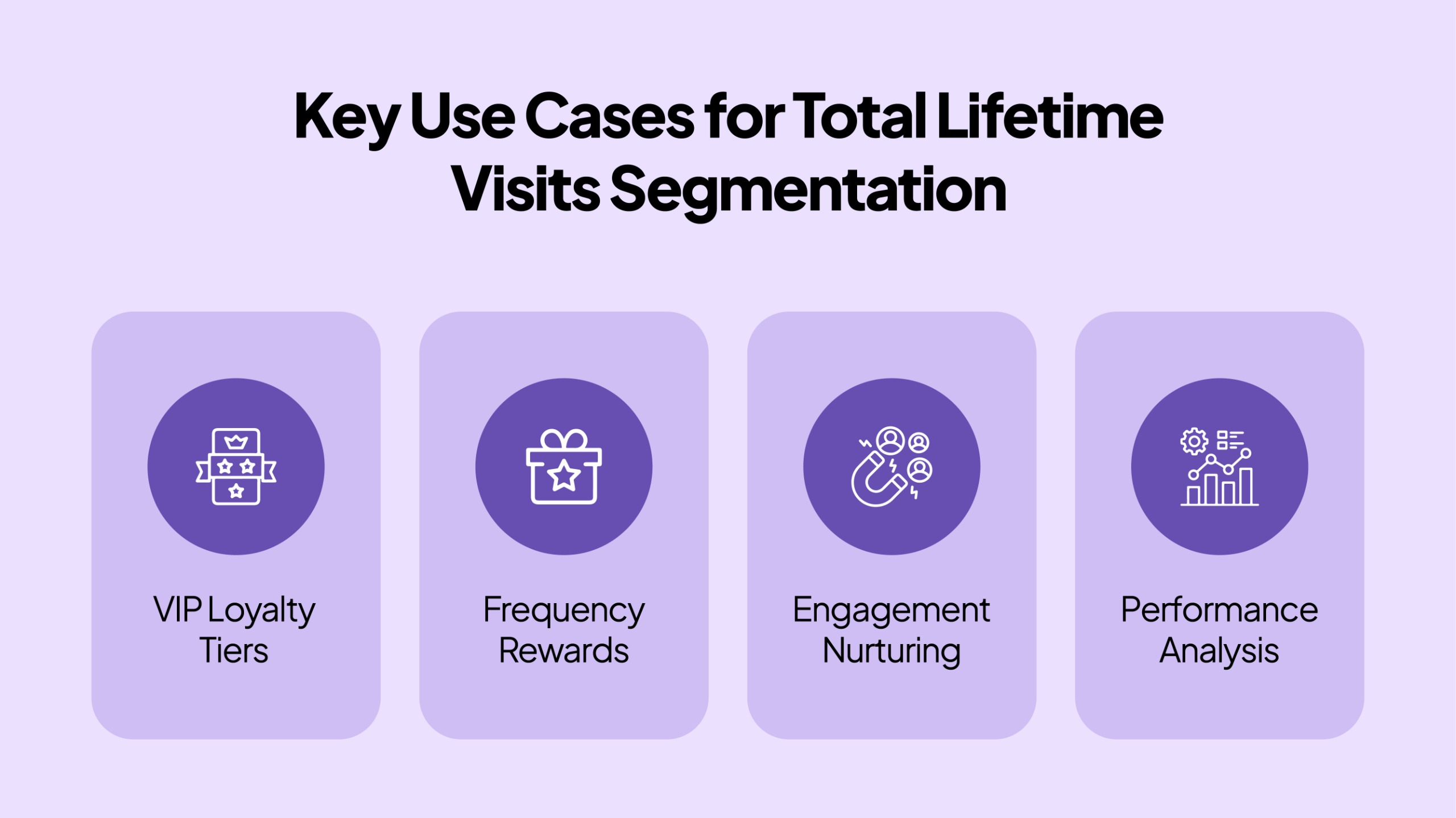 Key Use Cases for Total Lifetime Visits Segmentation

VIP Loyalty Tiers

Frequency Rewards

Engagement Nurturing

Performance Analysis